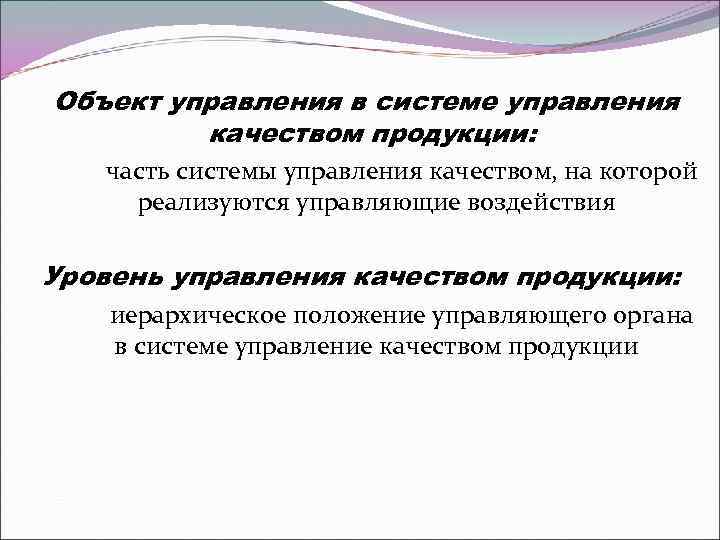 Объект управления в системе управления качеством продукции:

часть системы управления качеством, на которой реализуются управляющие воздействия

Уровень управления качеством продукции:

иерархическое положение управляющего органа в системе управление качеством продукции